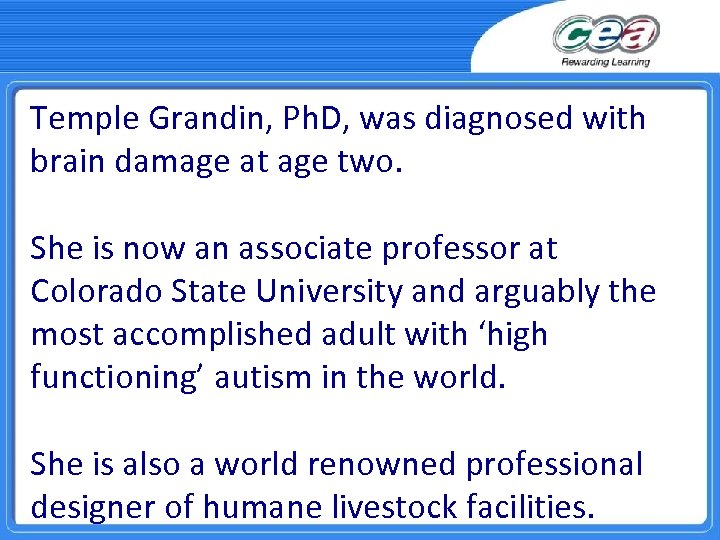 cea
Rewarding Learning

Temple Grandin, PhD, was diagnosed with brain damage at age two.

She is now an associate professor at Colorado State University and arguably the most accomplished adult with ‘high functioning’ autism in the world.

She is also a world renowned professional designer of humane livestock facilities.